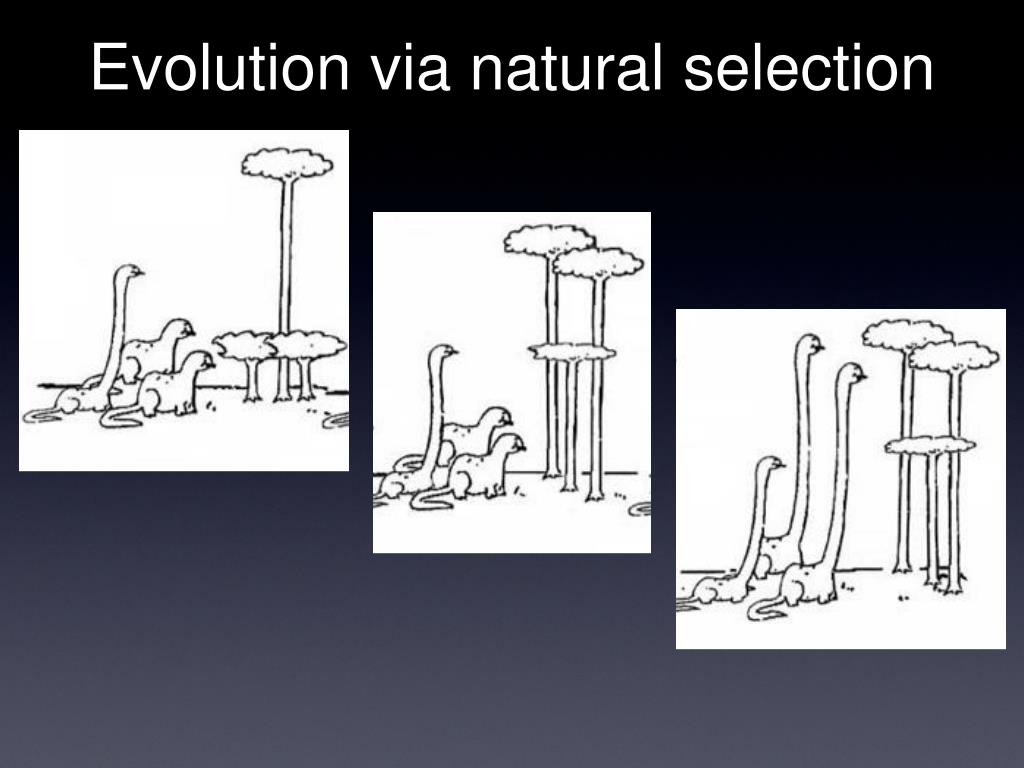 Evolution via natural selection